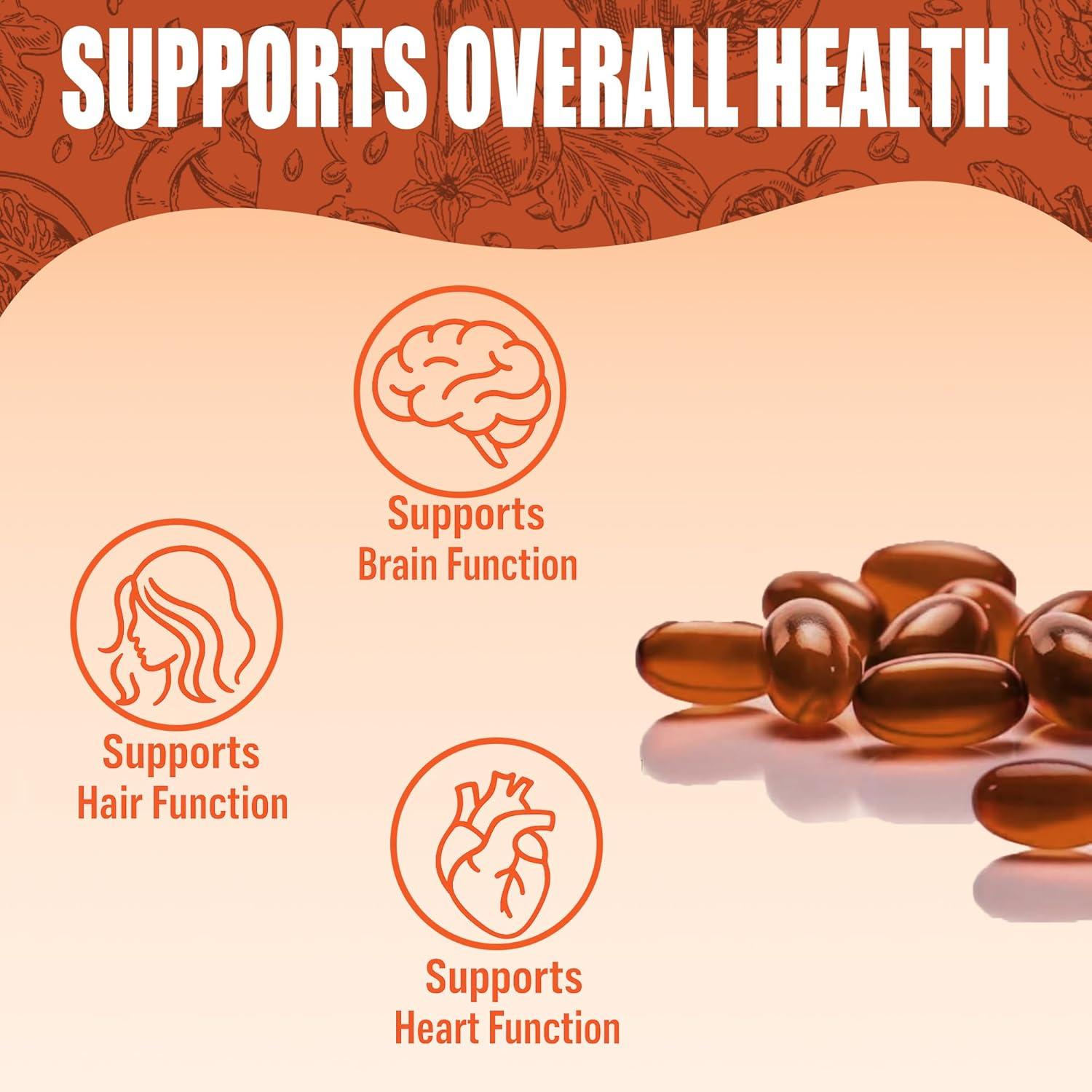 SUPPORTS OVERALL HEALTH

Supports
Brain Function

Supports
Hair Function

Supports
Heart Function